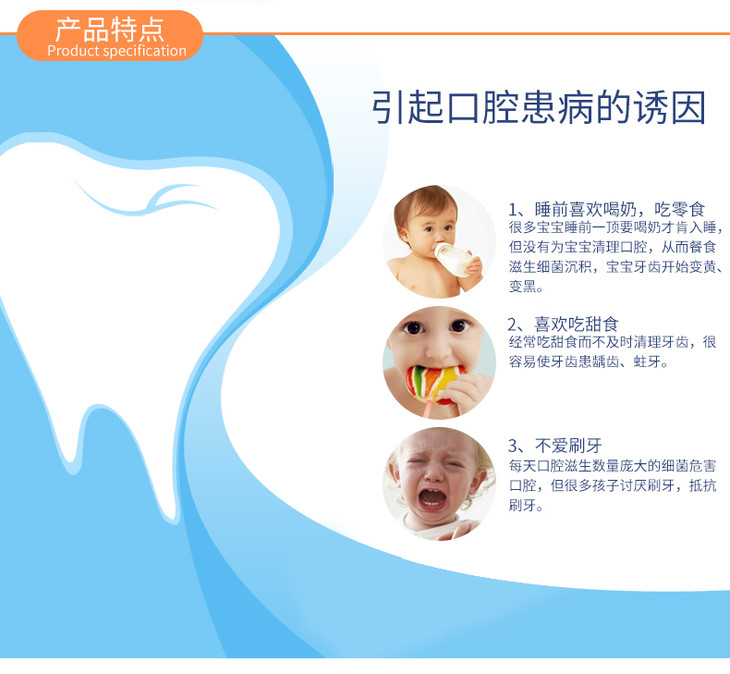 产品特点
Product specification

引起口腔患病的诱因

1、睡前喜欢喝奶，吃零食
很多宝宝睡前一顶要喝奶才肯入睡，但没有为宝宝清理口腔，从而餐食滋生细菌沉积，宝宝牙齿开始变黄、变黑。

2、喜欢吃甜食
经常吃甜食而不及时清理牙齿，很容易使牙齿患龋齿、蛀牙。

3、不爱刷牙
每天口腔滋生数量庞大的细菌危害口腔，但很多孩子讨厌刷牙，抵抗刷牙。